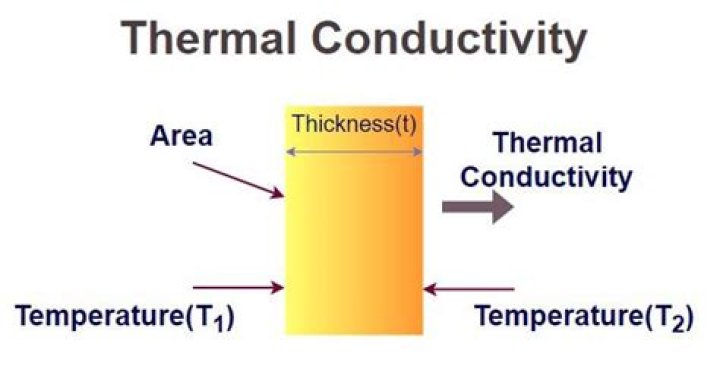 Thermal Conductivity

Area

Thickness(t)

Thermal Conductivity

Temperature($T_1$)

Temperature($T_2$)